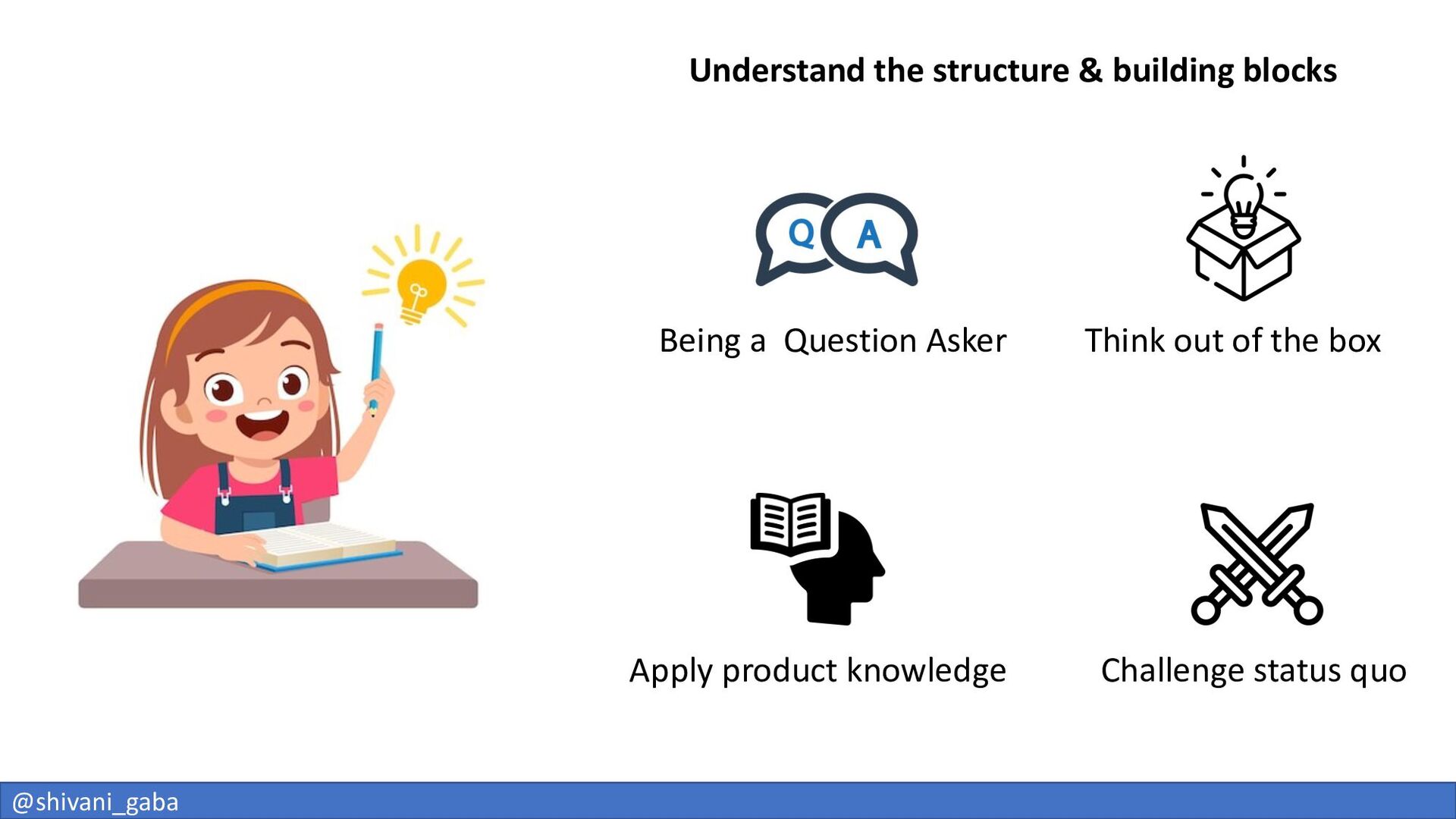 Understand the structure & building blocks

Q A

Being a Question Asker

Think out of the box

Apply product knowledge

Challenge status quo

@shivani_gaba